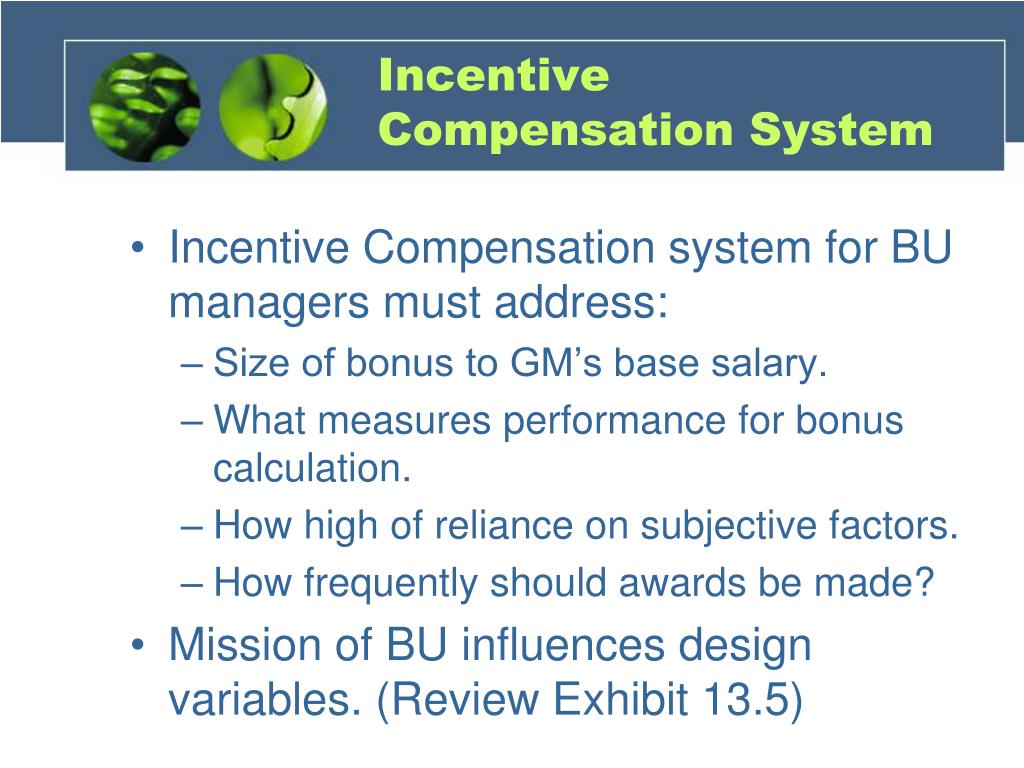 Incentive Compensation System

• Incentive Compensation system for BU managers must address:
– Size of bonus to GM’s base salary.
– What measures performance for bonus calculation.
– How high of reliance on subjective factors.
– How frequently should awards be made?
• Mission of BU influences design variables. (Review Exhibit 13.5)